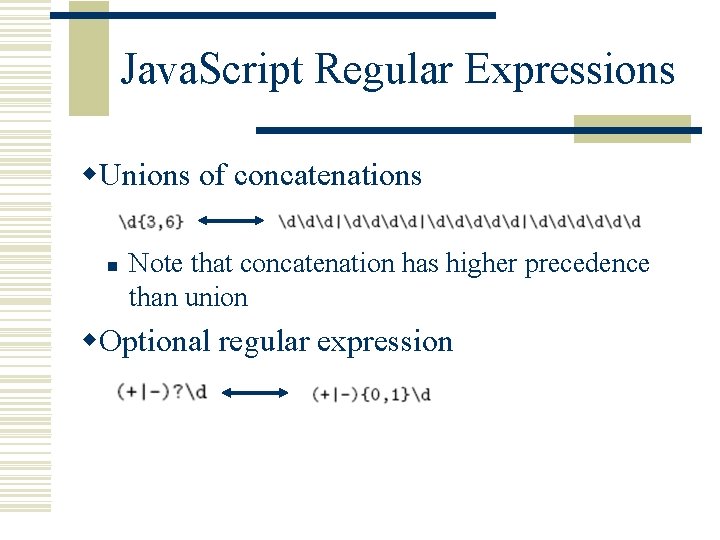 JavaScript Regular Expressions

◆Unions of concatenations

\d{3,6} ⟷ \d\d\d|\d\d\d\d|\d\d\d\d\d|\d\d\d\d\d\d

▪ Note that concatenation has higher precedence than union

◆Optional regular expression

(+|-)?\d ⟷ (+|-){0,1}\d